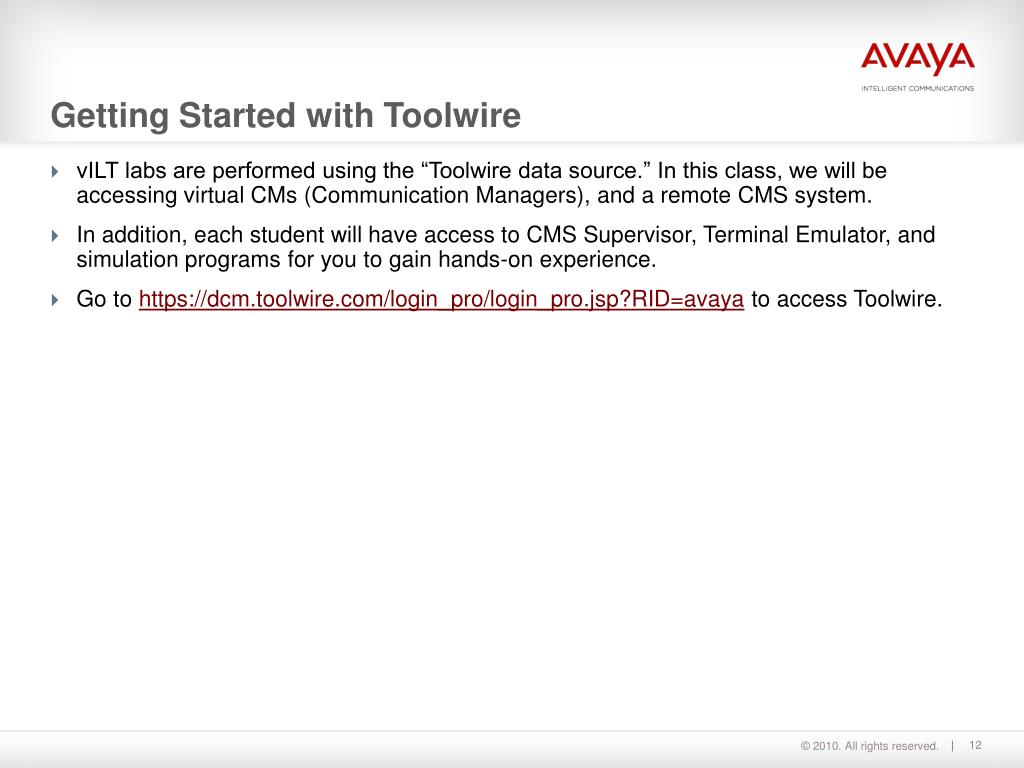 AVAYA
INTELLIGENT COMMUNICATIONS

Getting Started with Toolwire

vILT labs are performed using the “Toolwire data source.” In this class, we will be accessing virtual CMs (Communication Managers), and a remote CMS system.

In addition, each student will have access to CMS Supervisor, Terminal Emulator, and simulation programs for you to gain hands-on experience.

Go to https://dcm.toolwire.com/login_pro/login_pro.jsp?RID=avaya to access Toolwire.

© 2010. All rights reserved. | 12